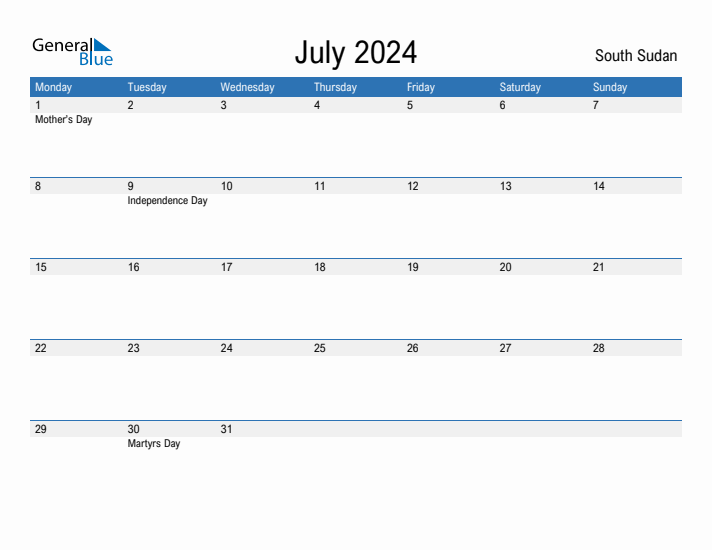 General Blue

July 2024

South Sudan

| Monday | Tuesday | Wednesday | Thursday | Friday | Saturday | Sunday |
|---|---|---|---|---|---|---|
| 1 Mother's Day | 2 | 3 | 4 | 5 | 6 | 7 |
| 8 | 9 Independence Day | 10 | 11 | 12 | 13 | 14 |
| 15 | 16 | 17 | 18 | 19 | 20 | 21 |
| 22 | 23 | 24 | 25 | 26 | 27 | 28 |
| 29 | 30 Martyrs Day | 31 | | | | |